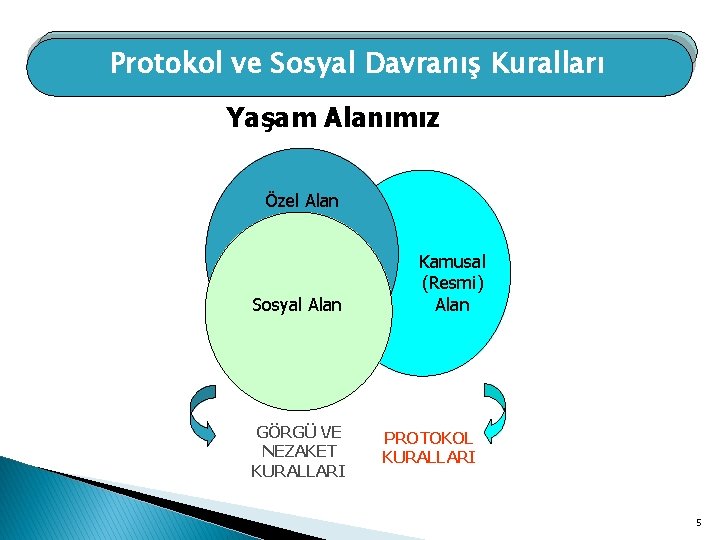 Protokol ve Sosyal Davranış Kuralları

Yaşam Alanımız

Özel Alan

Sosyal Alan

Kamusal (Resmi) Alan

GÖRGÜ VE NEZAKET KURALLARI

PROTOKOL KURALLARI

5